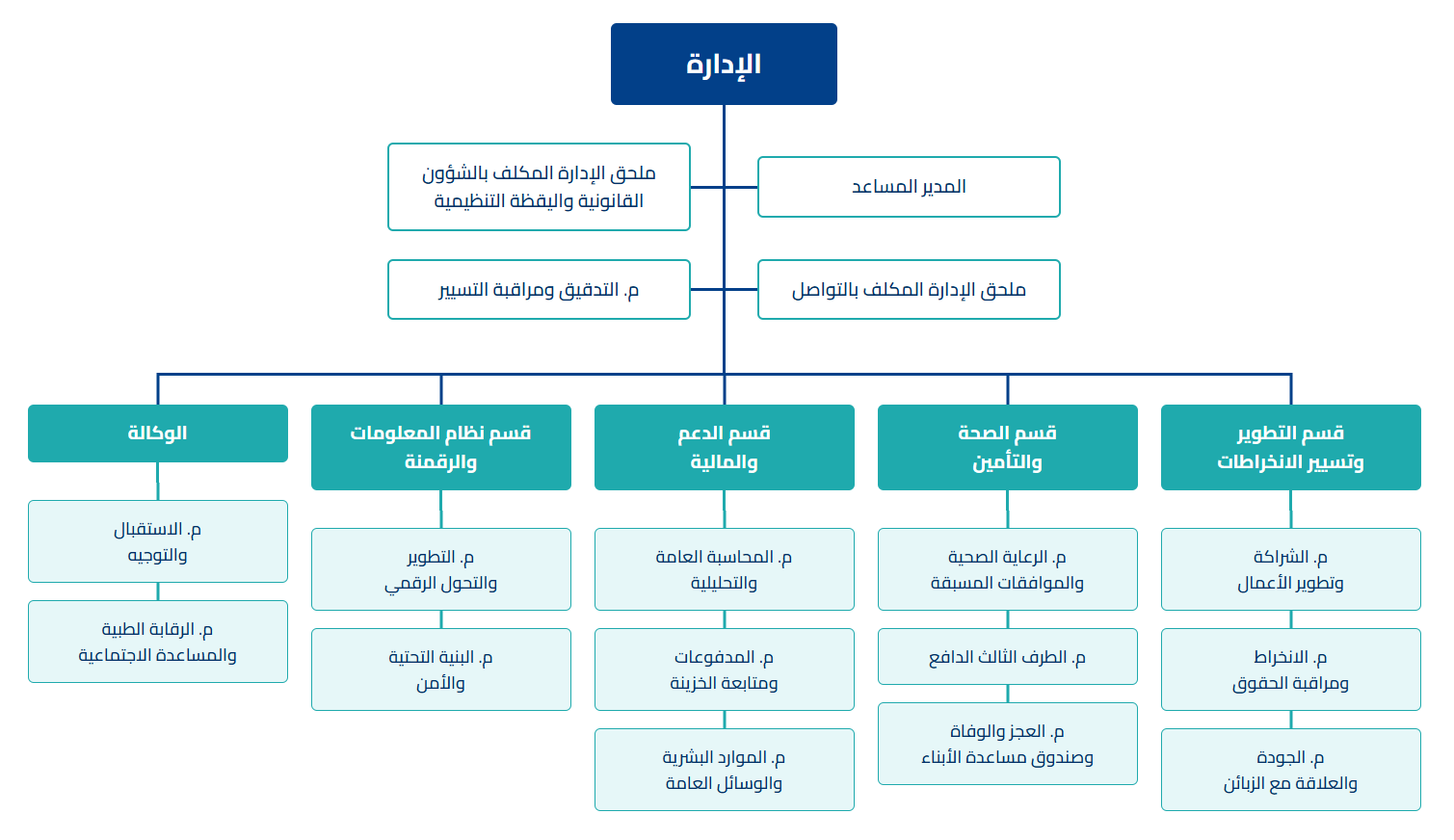 الإدارة

المدير المساعد

ملحق الإدارة المكلف بالشؤون القانونية واليقظة التنظيمية

ملحق الإدارة المكلف بالتواصل

م. التدقيق ومراقبة التسيير

قسم التطوير وتسيير الانخراطات

م. الشراكة وتطوير الأعمال

م. الانخراط ومراقبة الحقوق

م. الجودة والعلاقة مع الزبائن

قسم الصحة والتأمين

م. الرعاية الصحية والموافقات المسبقة

م. الطرف الثالث الدافع

م. العجز والوفاة وصندوق مساعدة الأبناء

قسم الدعم والمالية

م. المحاسبة العامة والتحليلية

م. المدفوعات ومتابعة الخزينة

م. الموارد البشرية والوسائل العامة

قسم نظام المعلومات والرقمنة

م. التطوير والتحول الرقمي

م. البنية التحتية والأمن

الوكالة

م. الاستقبال والتوجيه

م. الرقابة الطبية والمساعدة الاجتماعية